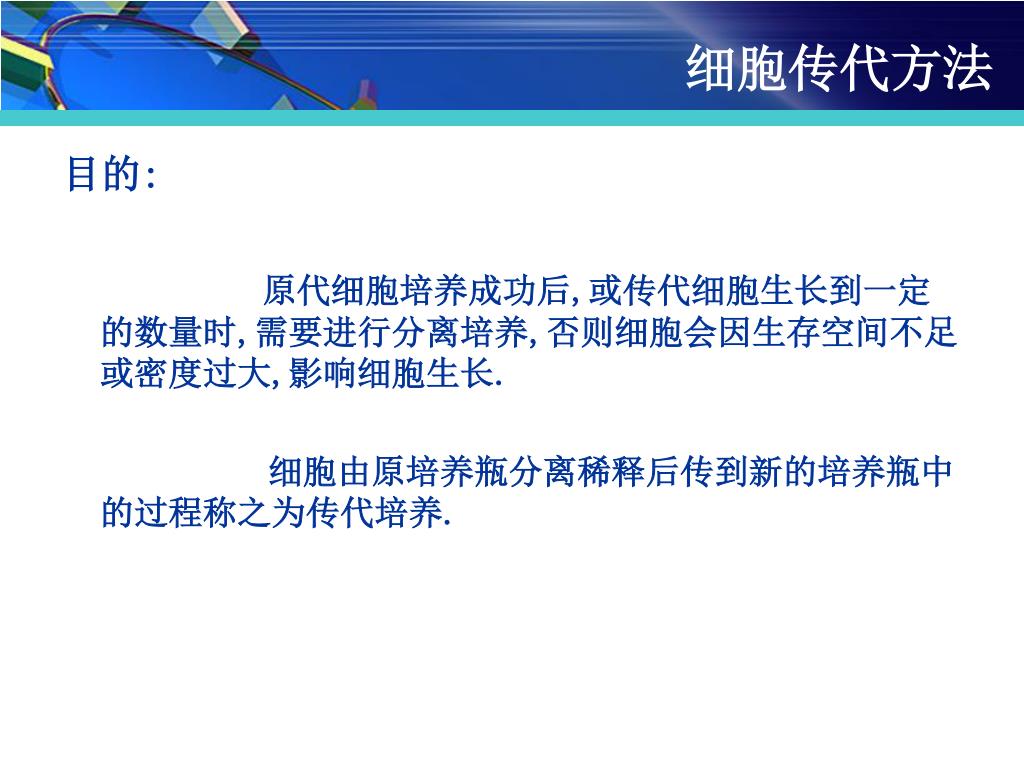 细胞传代方法

目的:

原代细胞培养成功后,或传代细胞生长到一定的数量时,需要进行分离培养,否则细胞会因生存空间不足或密度过大,影响细胞生长.

细胞由原培养瓶分离稀释后传到新的培养瓶中的过程称之为传代培养.